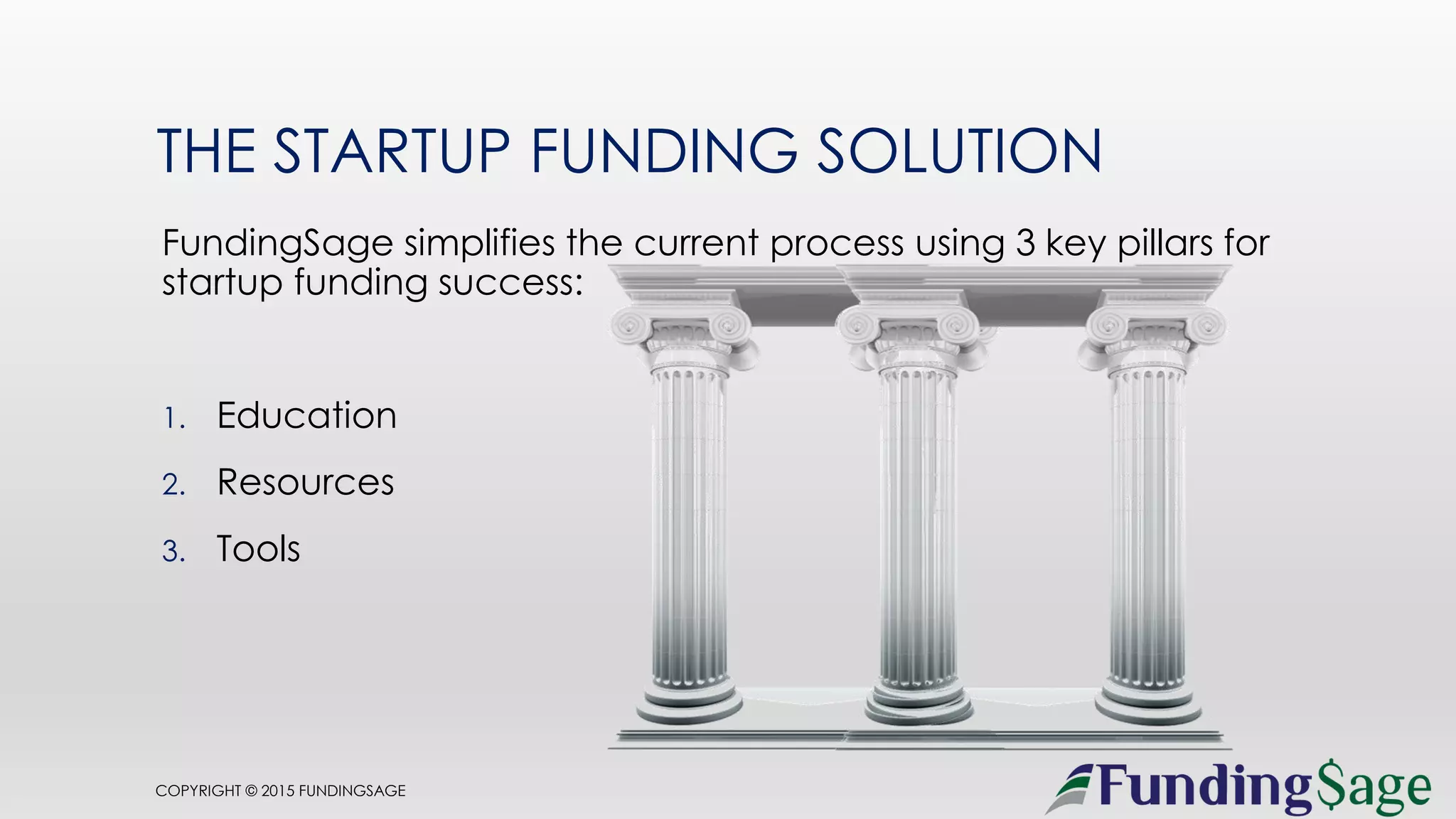 THE STARTUP FUNDING SOLUTION

FundingSage simplifies the current process using 3 key pillars for startup funding success:

1. Education
2. Resources
3. Tools

COPYRIGHT © 2015 FUNDINGSAGE

Funding$age